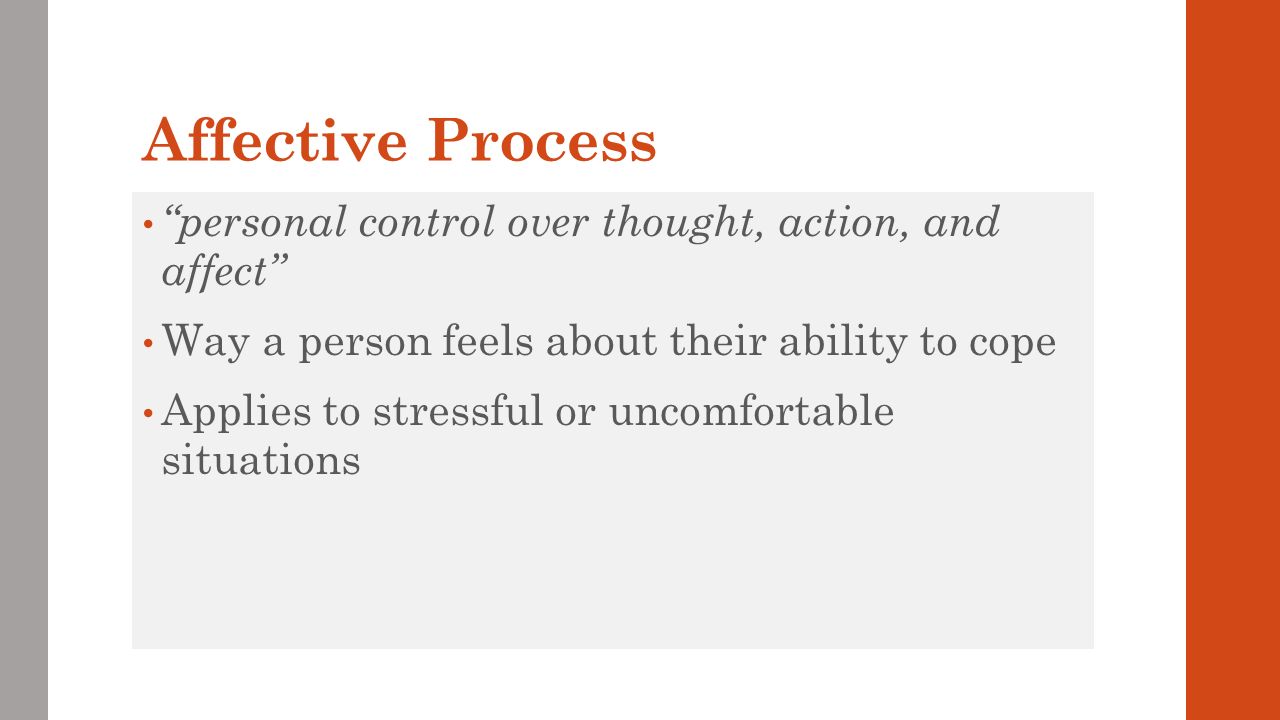 Affective Process

• “personal control over thought, action, and affect”
• Way a person feels about their ability to cope
• Applies to stressful or uncomfortable situations